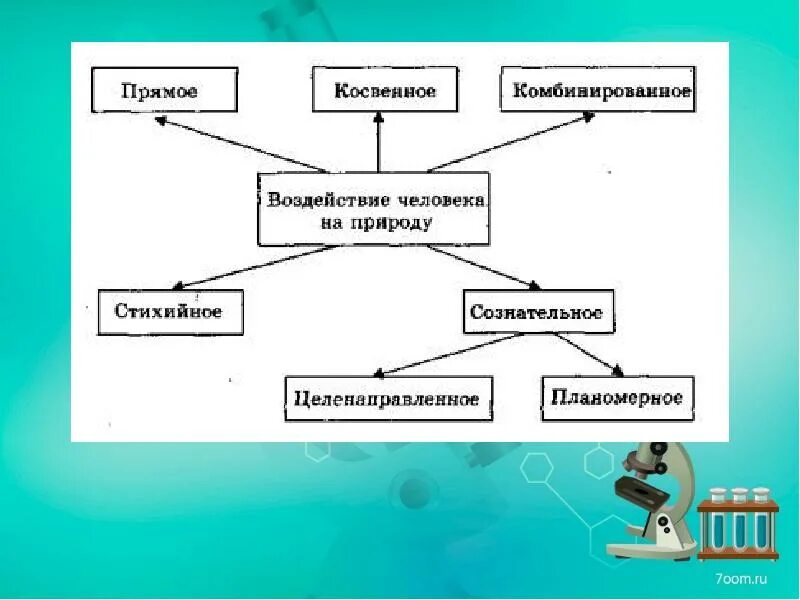 Прямое

Косвенное

Комбинированное

Воздействие человека на природу

Стихийное

Сознательное

Целенаправленное

Планомерное

7oom.ru